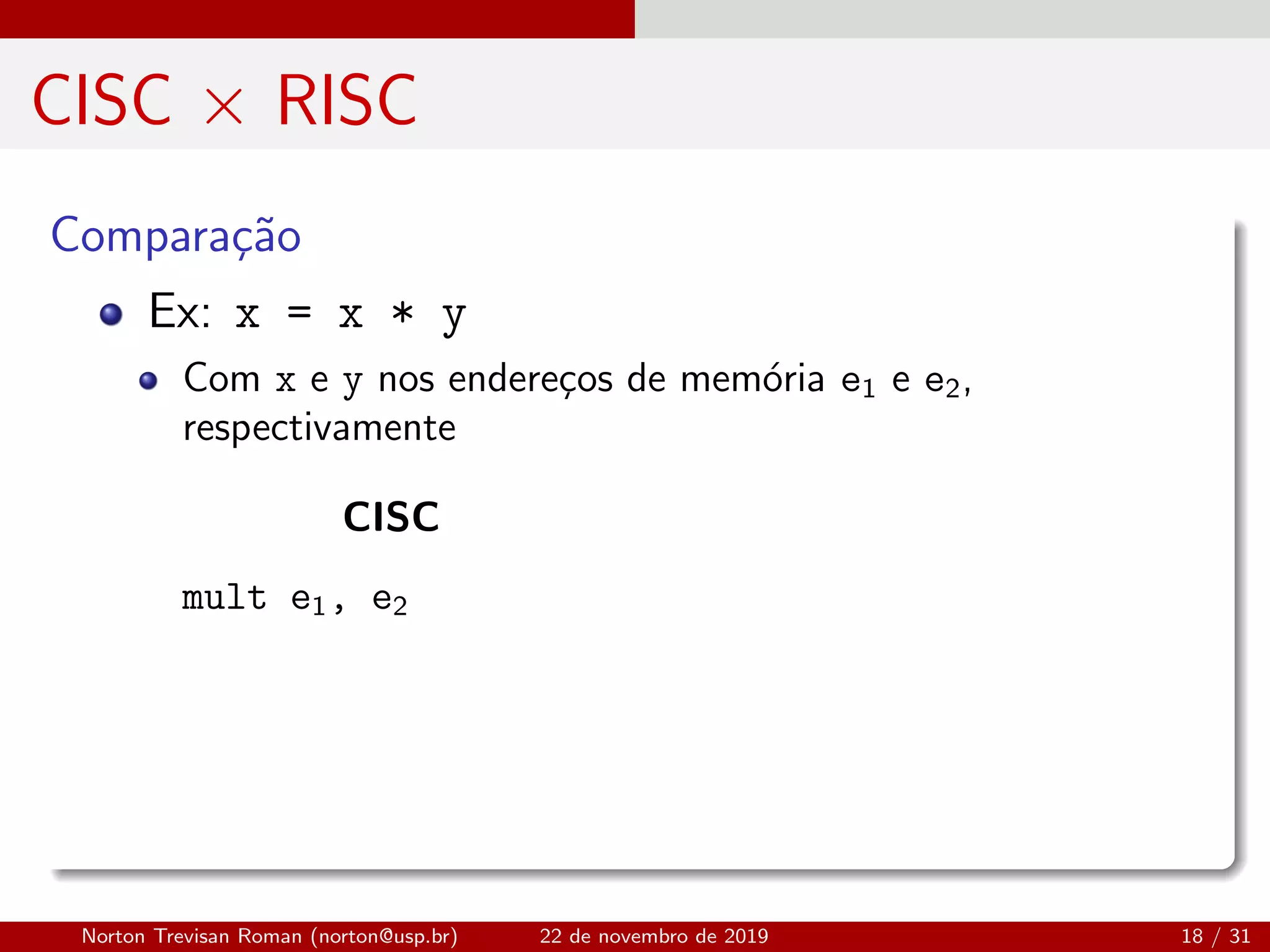 CISC $\times$ RISC

Comparação

Ex: x = x * y

Com x e y nos endereços de memória $e_1$ e $e_2$, respectivamente

CISC

mult $e_1$, $e_2$

Norton Trevisan Roman (norton@usp.br) 22 de novembro de 2019 18 / 31